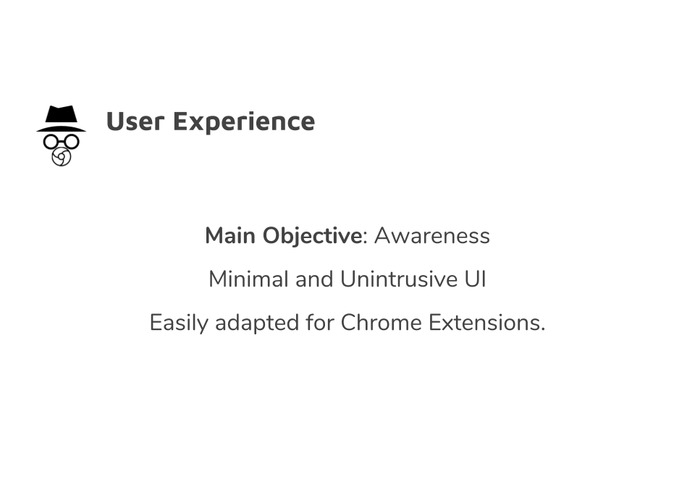 User Experience

Main Objective: Awareness

Minimal and Unintrusive UI

Easily adapted for Chrome Extensions.